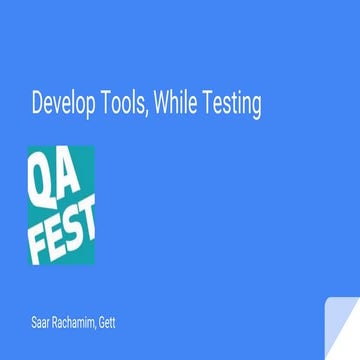 Develop Tools, While Testing

QA FEST

Saar Rachamim, Gett